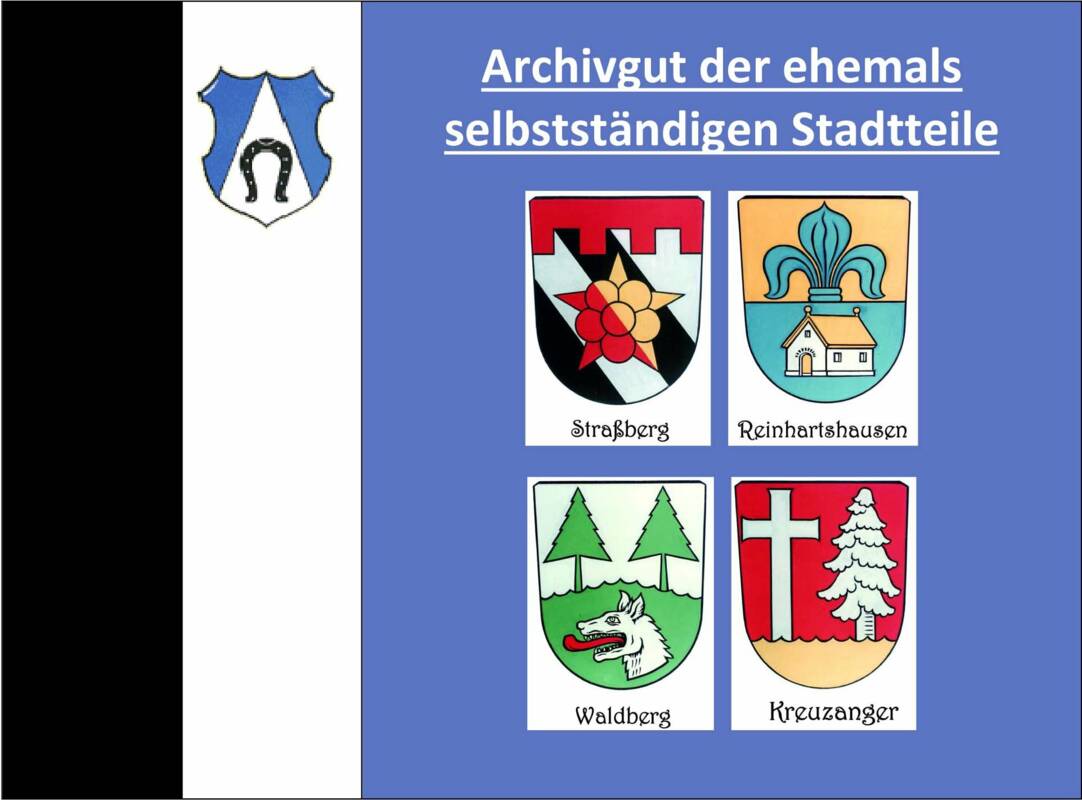 Archivgut der ehemals selbstständigen Stadtteile

Straßberg

Reinhartshausen

Waldberg

Kreuzanger